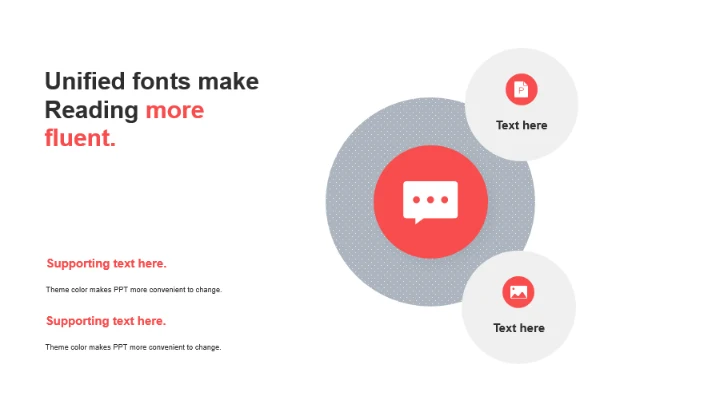 Unified fonts make Reading more fluent.

Supporting text here.

Theme color makes PPT more convenient to change.

Supporting text here.

Theme color makes PPT more convenient to change.

P

Text here

Text here